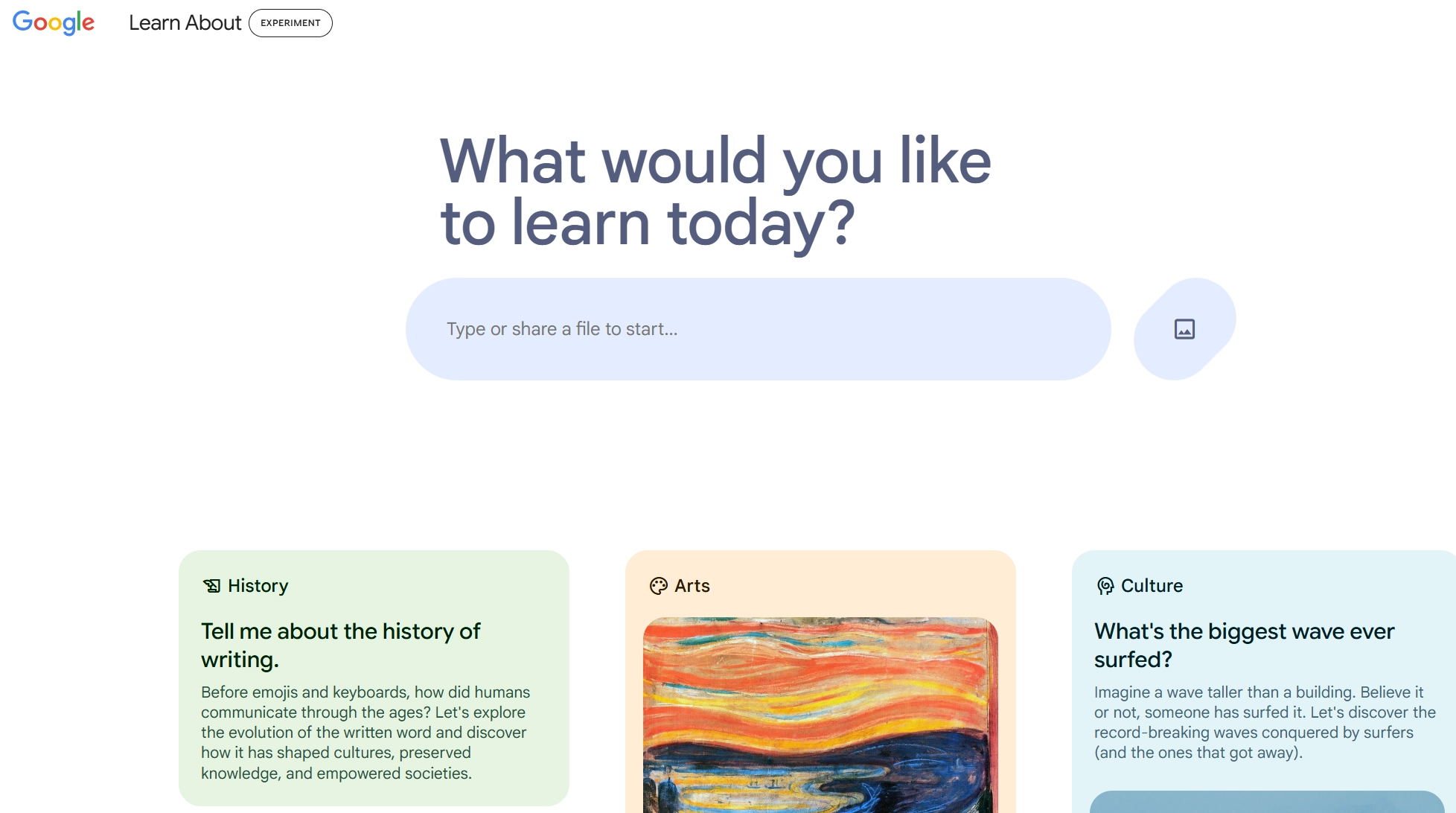 Google Learn About EXPERIMENT

What would you like to learn today?

Type or share a file to start...

History

Tell me about the history of writing.

Before emojis and keyboards, how did humans communicate through the ages? Let's explore the evolution of the written word and discover how it has shaped cultures, preserved knowledge, and empowered societies.

Arts

Culture

What's the biggest wave ever surfed?

Imagine a wave taller than a building. Believe it or not, someone has surfed it. Let's discover the record-breaking waves conquered by surfers (and the ones that got away).